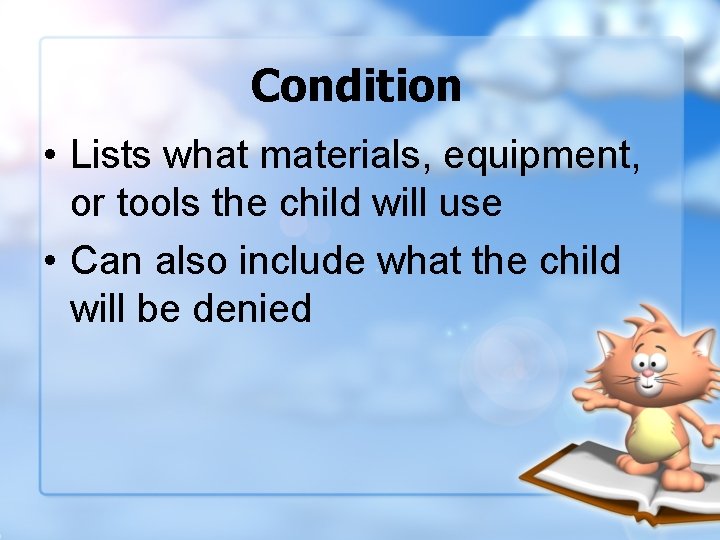 Condition

• Lists what materials, equipment, or tools the child will use
• Can also include what the child will be denied